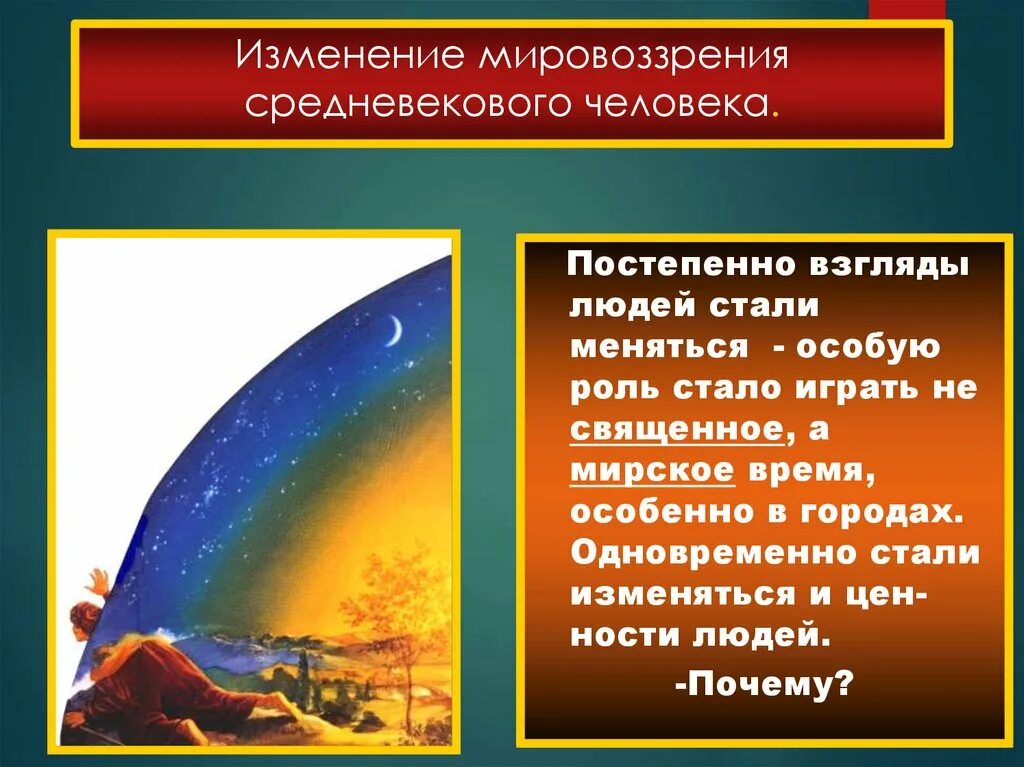 Изменение мировоззрения средневекового человека.

Постепенно взгляды людей стали меняться - особую роль стало играть не священное, а мирское время, особенно в городах. Одновременно стали изменяться и ценности людей.

-Почему?